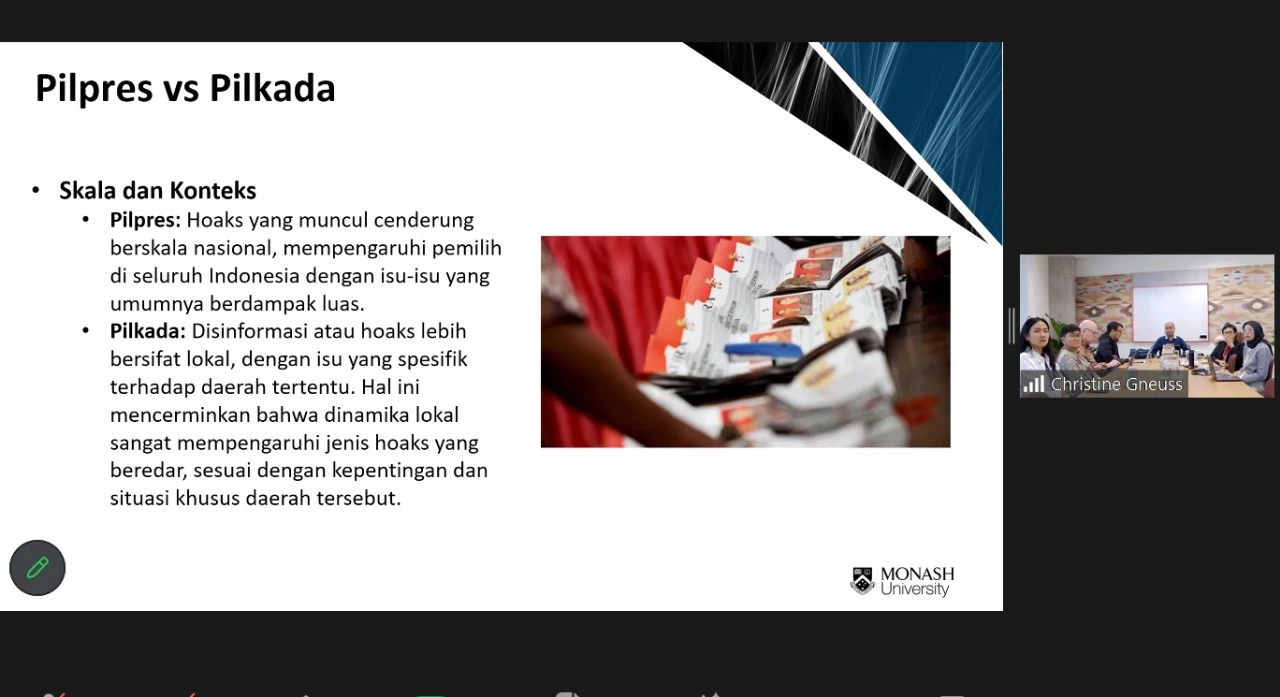 Pilpres vs Pilkada

• Skala dan Konteks
  • Pilpres: Hoaks yang muncul cenderung berskala nasional, mempengaruhi pemilih di seluruh Indonesia dengan isu-isu yang umumnya berdampak luas.
  • Pilkada: Disinformasi atau hoaks lebih bersifat lokal, dengan isu yang spesifik terhadap daerah tertentu. Hal ini mencerminkan bahwa dinamika lokal sangat mempengaruhi jenis hoaks yang beredar, sesuai dengan kepentingan dan situasi khusus daerah tersebut.

MONASH University

Christine Gneuss